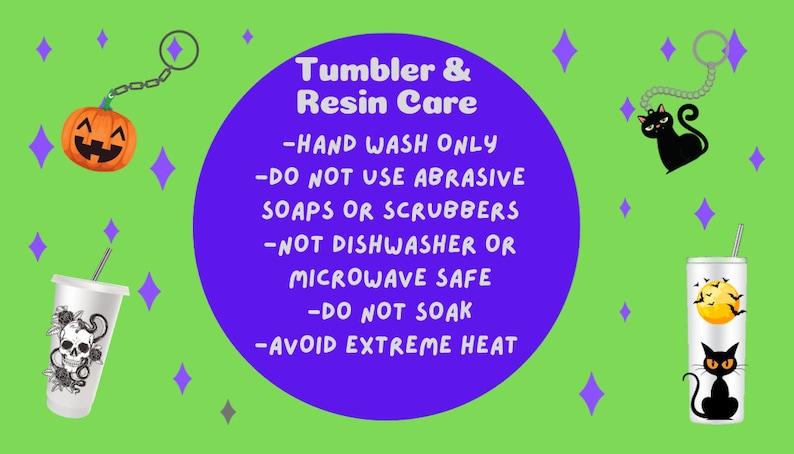 Tumbler & Resin Care

-HAND WASH ONLY
-DO NOT USE ABRASIVE SOAPS OR SCRUBBERS
-NOT DISHWASHER OR MICROWAVE SAFE
-DO NOT SOAK
-AVOID EXTREME HEAT